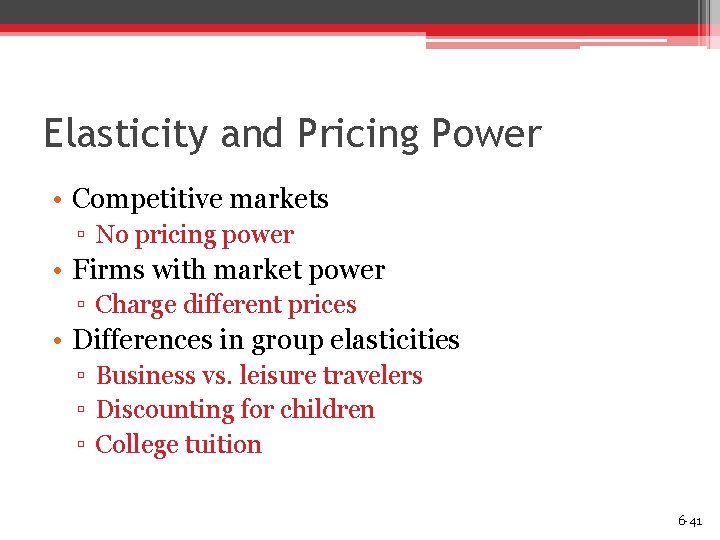 Elasticity and Pricing Power

• Competitive markets
  ▫ No pricing power
• Firms with market power
  ▫ Charge different prices
• Differences in group elasticities
  ▫ Business vs. leisure travelers
  ▫ Discounting for children
  ▫ College tuition

6-41